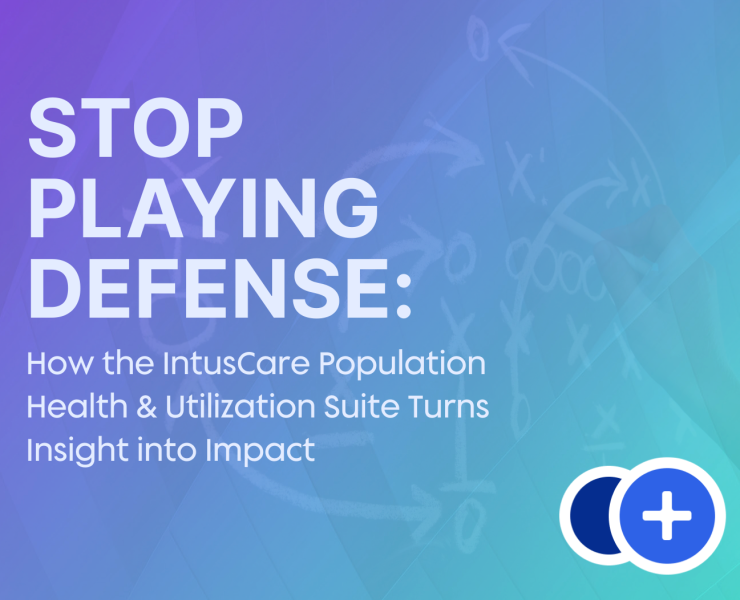 STOP PLAYING DEFENSE:

How the IntusCare Population Health & Utilization Suite Turns Insight into Impact